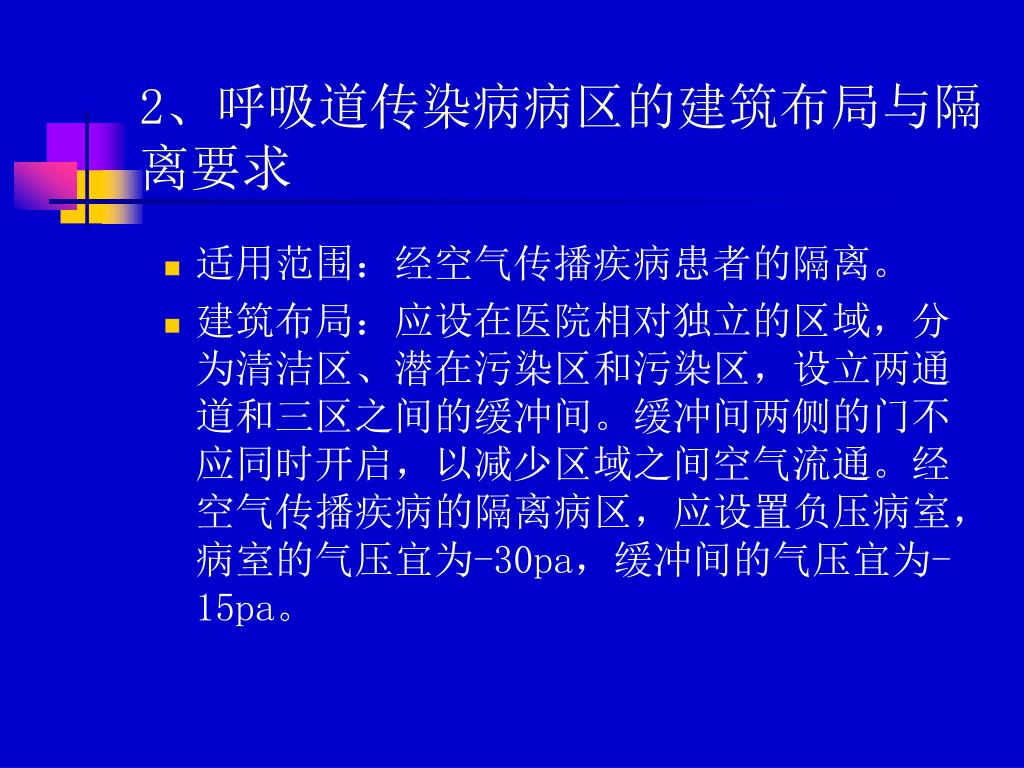 2、呼吸道传染病病区的建筑布局与隔离要求

适用范围：经空气传播疾病患者的隔离。

建筑布局：应设在医院相对独立的区域，分为清洁区、潜在污染区和污染区，设立两通道和三区之间的缓冲间。缓冲间两侧的门不应同时开启，以减少区域之间空气流通。经空气传播疾病的隔离病区，应设置负压病室，病室的气压宜为-30pa，缓冲间的气压宜为-15pa。